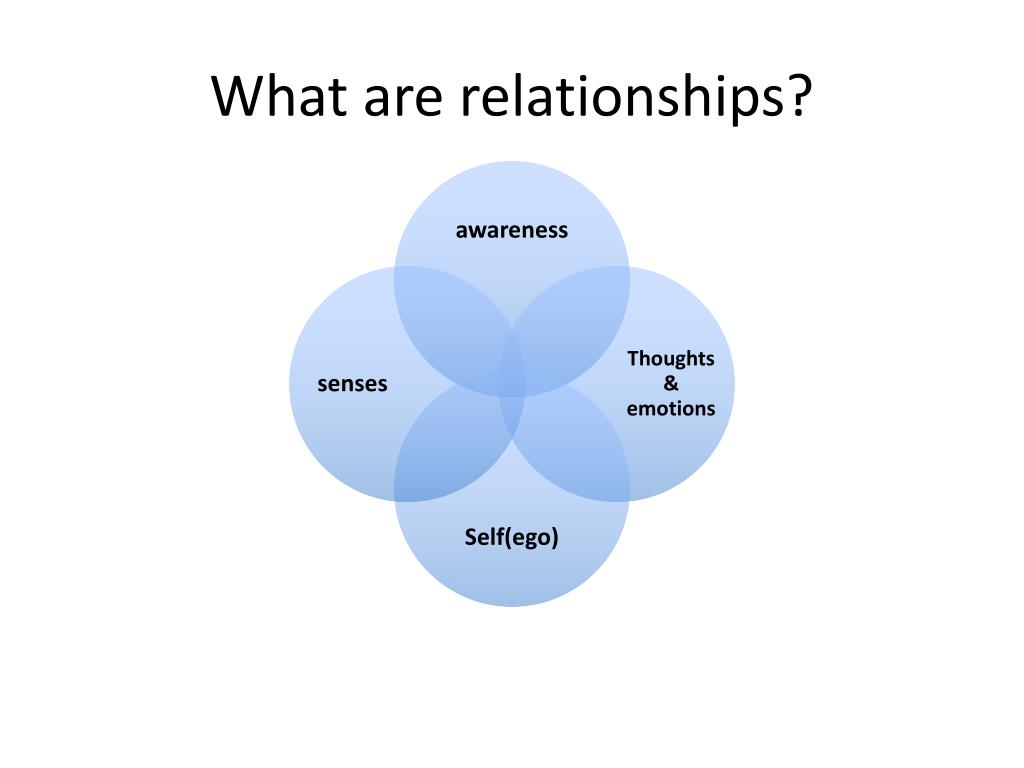 What are relationships?

awareness

senses

Thoughts
&
emotions

Self(ego)